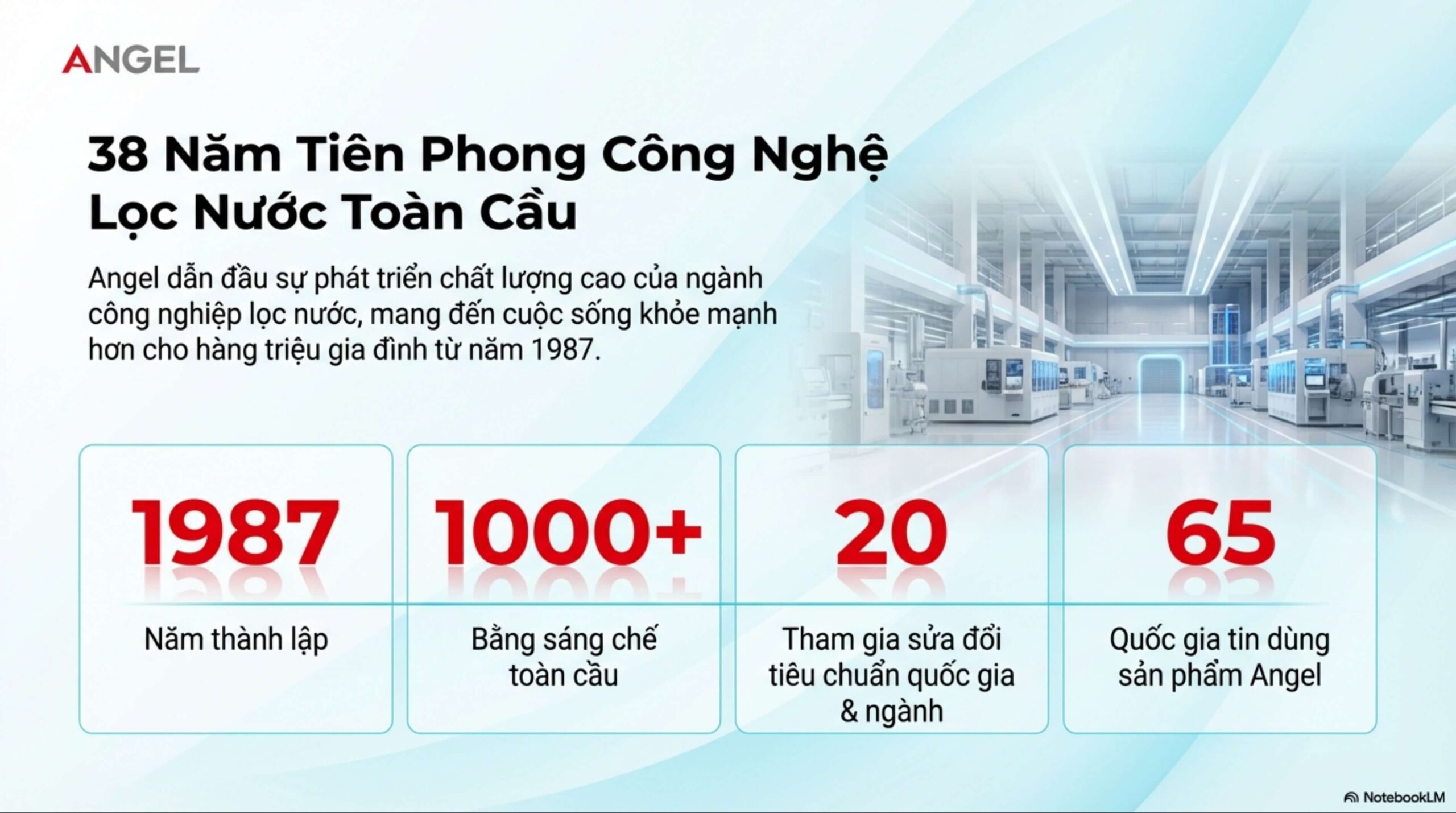 ANGEL

38 Năm Tiên Phong Công Nghệ Lọc Nước Toàn Cầu

Angel dẫn đầu sự phát triển chất lượng cao của ngành công nghiệp lọc nước, mang đến cuộc sống khỏe mạnh hơn cho hàng triệu gia đình từ năm 1987.

1987
Năm thành lập

1000+
Bằng sáng chế toàn cầu

20
Tham gia sửa đổi tiêu chuẩn quốc gia & ngành

65
Quốc gia tin dùng sản phẩm Angel

NotebookLM